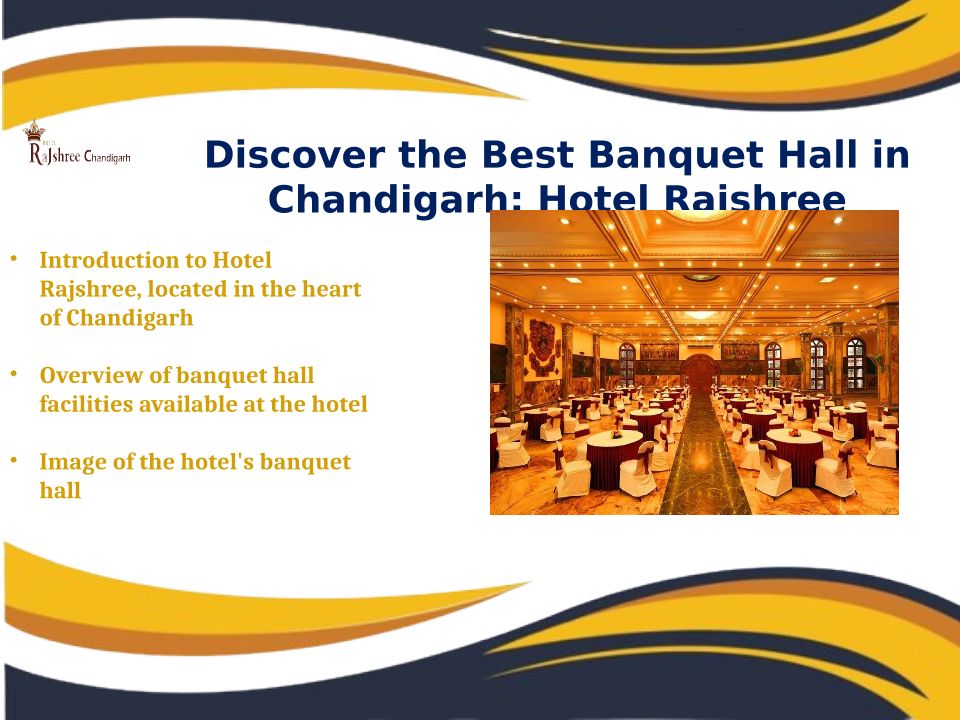 Rajshree Chandigarh

Discover the Best Banquet Hall in Chandigarh: Hotel Rajshree

• Introduction to Hotel Rajshree, located in the heart of Chandigarh

• Overview of banquet hall facilities available at the hotel

• Image of the hotel's banquet hall